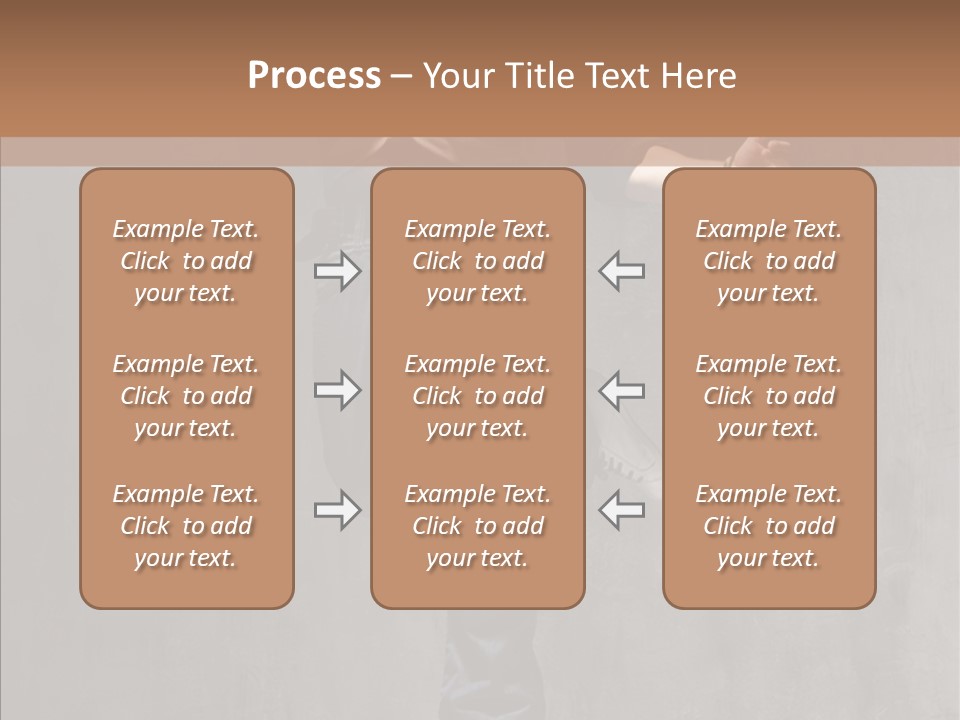 Process – Your Title Text Here

Example Text. Click to add your text.

Example Text. Click to add your text.

Example Text. Click to add your text.

Example Text. Click to add your text.

Example Text. Click to add your text.

Example Text. Click to add your text.

Example Text. Click to add your text.

Example Text. Click to add your text.

Example Text. Click to add your text.